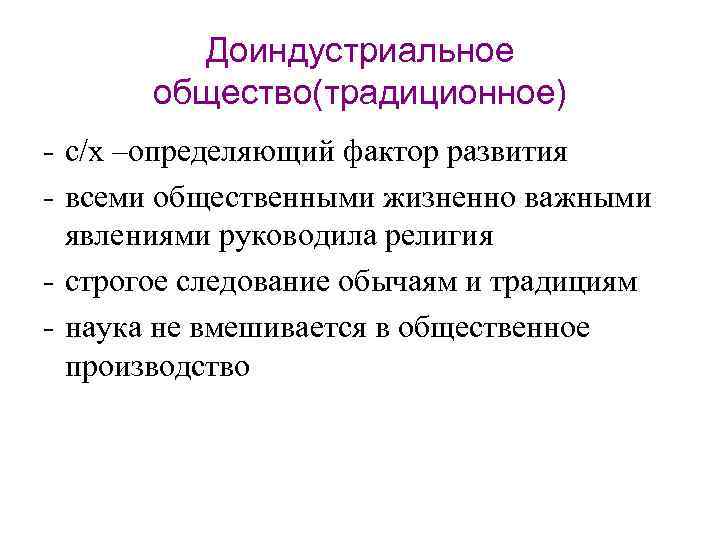 Доиндустриальное общество(традиционное)

- с/х –определяющий фактор развития
- всеми общественными жизненно важными явлениями руководила религия
- строгое следование обычаям и традициям
- наука не вмешивается в общественное производство